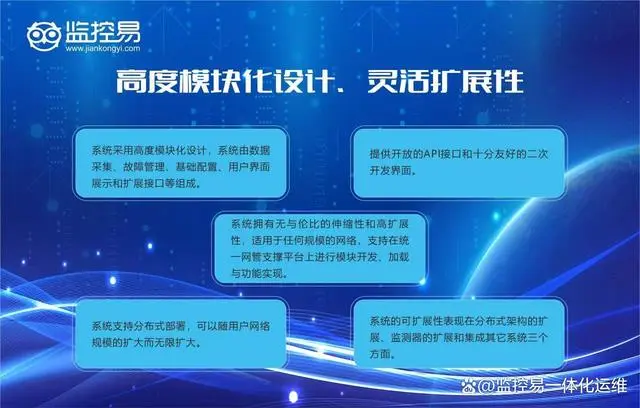 监控易
www.jiankongyi.com

高度模块化设计、灵活扩展性

系统采用高度模块化设计，系统由数据采集、故障管理、基础配置、用户界面展示和扩展接口等组成。

提供开放的API接口和十分友好的二次开发界面。

系统拥有无与伦比的伸缩性和高扩展性，适用于任何规模的网络，支持在统一网管支撑平台上进行模块开发、加载与功能实现。

系统支持分布式部署，可以随用户网络规模的扩大而无限扩大。

系统的可扩展性表现在分布式架构的扩展、监测器的扩展和集成其它系统三个方面。

@监控易一体化运维